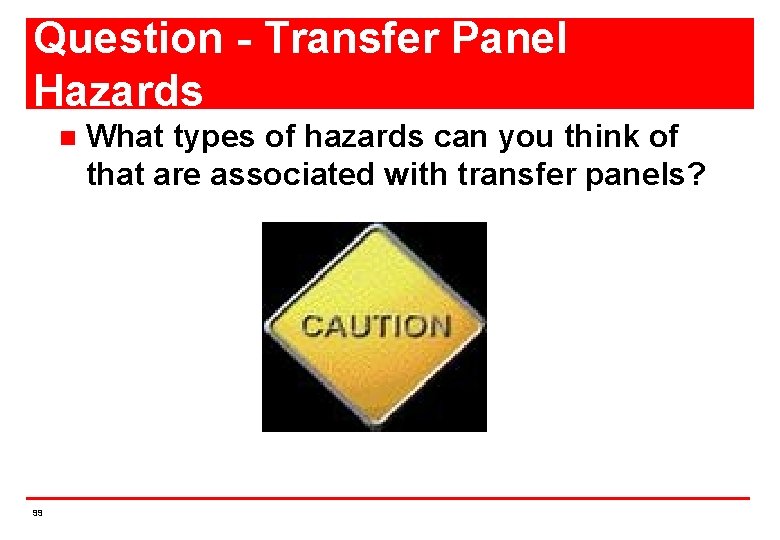 Question - Transfer Panel Hazards

What types of hazards can you think of that are associated with transfer panels?

CAUTION

99